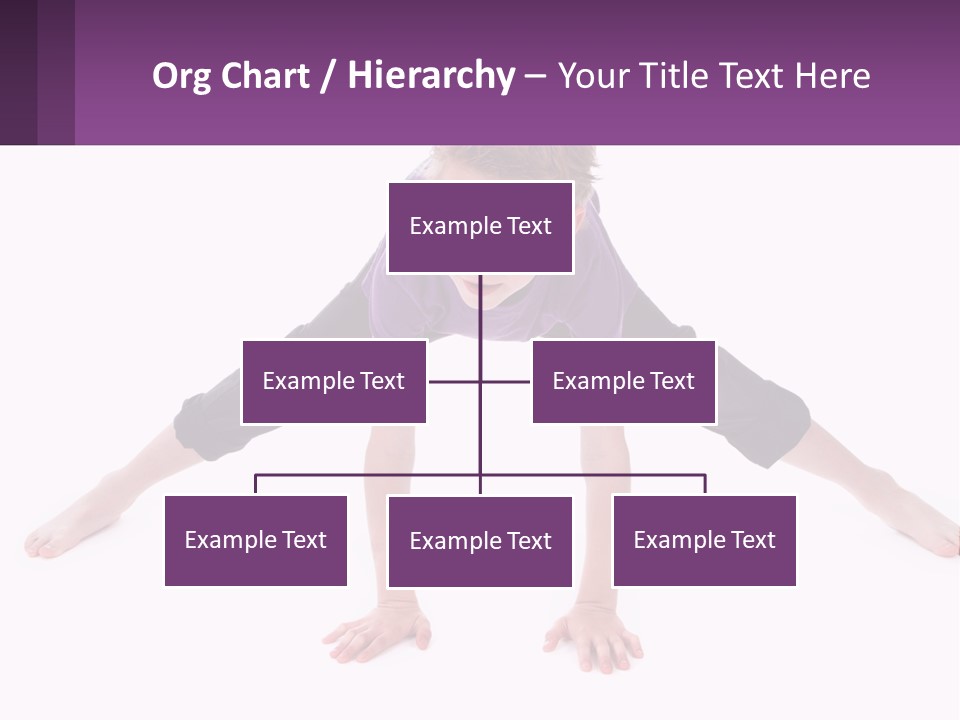 Org Chart / Hierarchy – Your Title Text Here

Example Text

Example Text

Example Text

Example Text

Example Text

Example Text